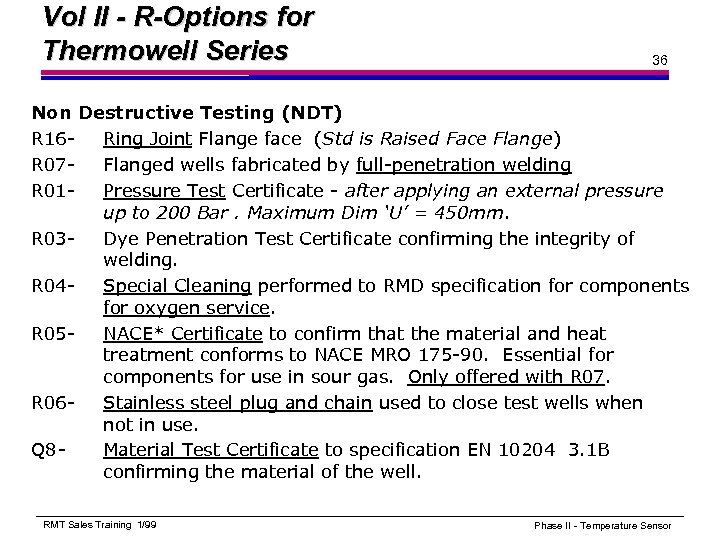 Vol II - R-Options for Thermowell Series

36

Non Destructive Testing (NDT)

R16- Ring Joint Flange face (Std is Raised Face Flange)

R07- Flanged wells fabricated by full-penetration welding

R01- Pressure Test Certificate - after applying an external pressure up to 200 Bar . Maximum Dim 'U' = 450mm.

R03- Dye Penetration Test Certificate confirming the integrity of welding.

R04- Special Cleaning performed to RMD specification for components for oxygen service.

R05- NACE* Certificate to confirm that the material and heat treatment conforms to NACE MRO 175-90. Essential for components for use in sour gas. Only offered with R07.

R06- Stainless steel plug and chain used to close test wells when not in use.

Q8- Material Test Certificate to specification EN 10204 3.1B confirming the material of the well.

RMT Sales Training 1/99

Phase II - Temperature Sensor